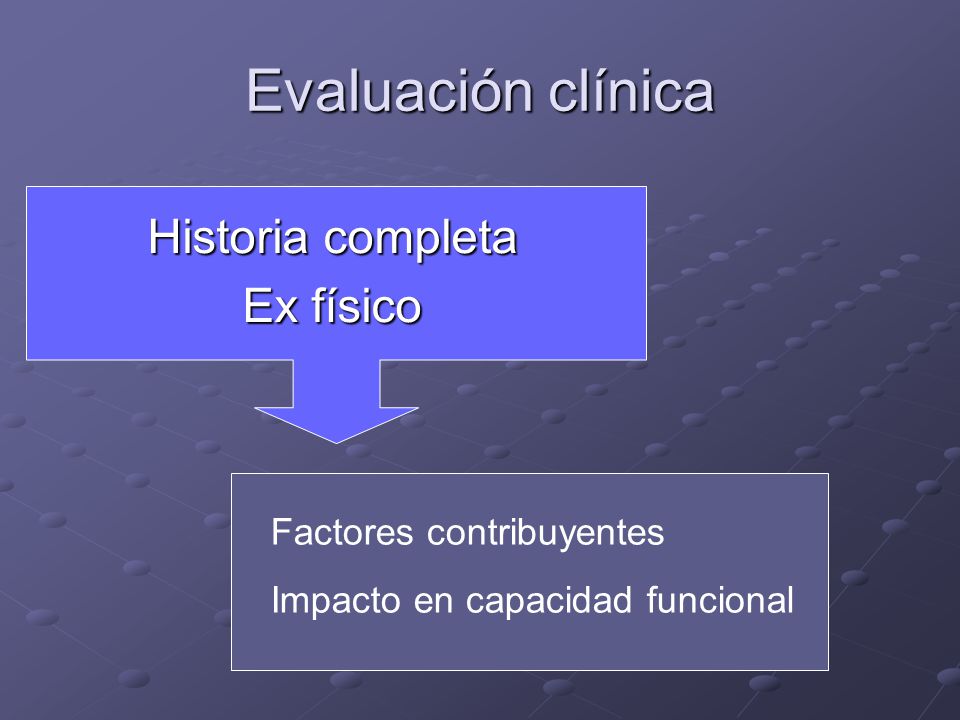 Evaluación clínica

Historia completa
Ex físico

Factores contribuyentes
Impacto en capacidad funcional